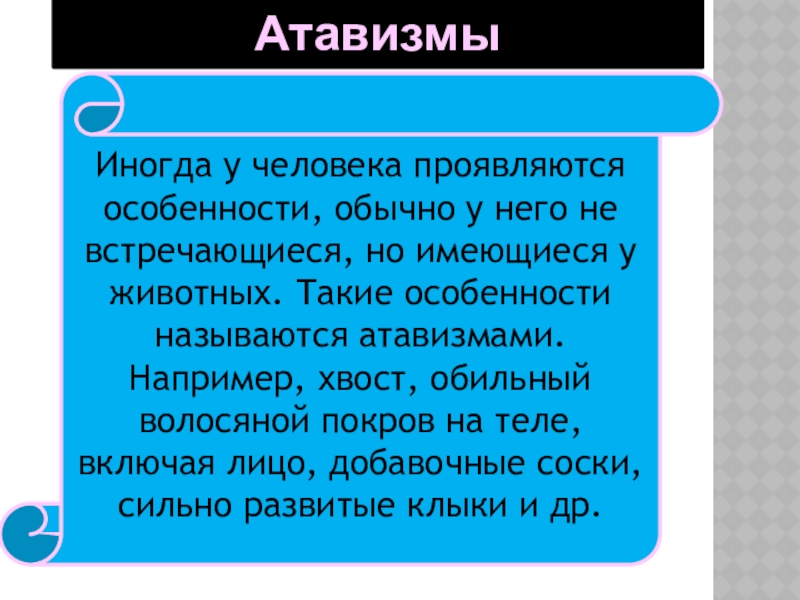 Атавизмы

Иногда у человека проявляются особенности, обычно у него не встречающиеся, но имеющиеся у животных. Такие особенности называются атавизмами. Например, хвост, обильный волосяной покров на теле, включая лицо, добавочные соски, сильно развитые клыки и др.